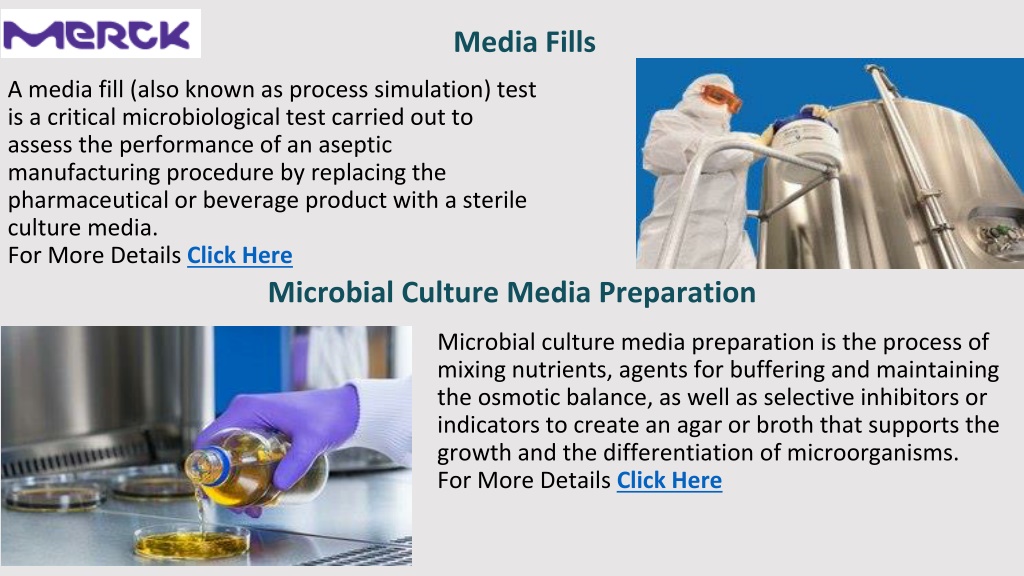 MERCK

Media Fills

A media fill (also known as process simulation) test is a critical microbiological test carried out to assess the performance of an aseptic manufacturing procedure by replacing the pharmaceutical or beverage product with a sterile culture media.
For More Details Click Here

Microbial Culture Media Preparation

Microbial culture media preparation is the process of mixing nutrients, agents for buffering and maintaining the osmotic balance, as well as selective inhibitors or indicators to create an agar or broth that supports the growth and the differentiation of microorganisms.
For More Details Click Here